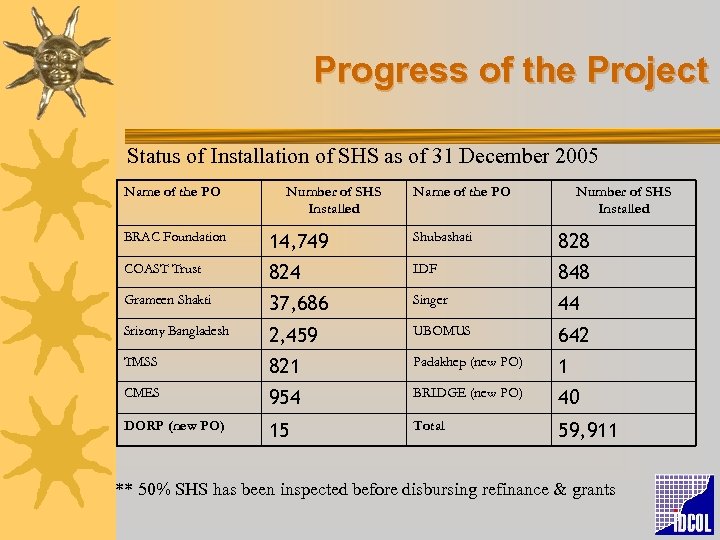 Progress of the Project

Status of Installation of SHS as of 31 December 2005

| Name of the PO | Number of SHS Installed | Name of the PO | Number of SHS Installed |
|---|---|---|---|
| BRAC Foundation | 14,749 | Shubashati | 828 |
| COAST Trust | 824 | IDF | 848 |
| Grameen Shakti | 37,686 | Singer | 44 |
| Srizony Bangladesh | 2,459 | UBOMUS | 642 |
| TMSS | 821 | Padakhep (new PO) | 1 |
| CMES | 954 | BRIDGE (new PO) | 40 |
| DORP (new PO) | 15 | Total | 59,911 |

** 50% SHS has been inspected before disbursing refinance & grants

IDCOL